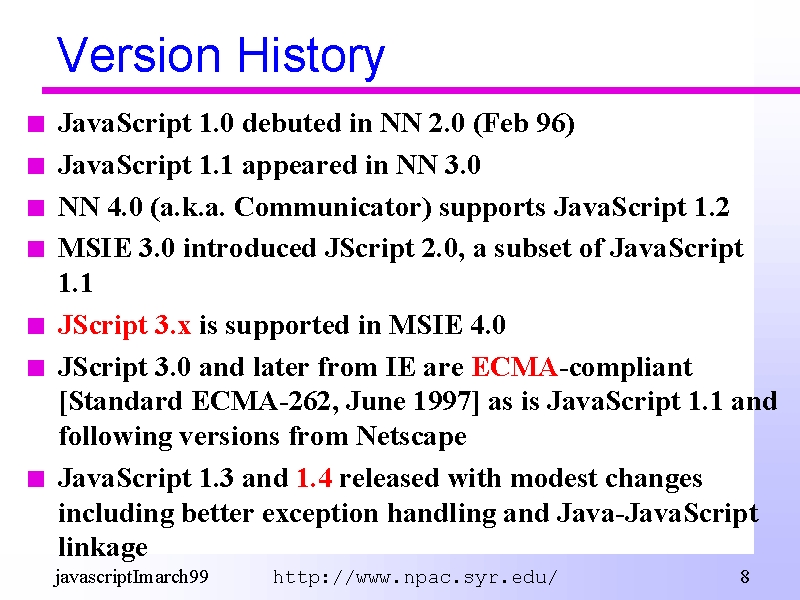 Version History

JavaScript 1.0 debuted in NN 2.0 (Feb 96)

JavaScript 1.1 appeared in NN 3.0

NN 4.0 (a.k.a. Communicator) supports JavaScript 1.2

MSIE 3.0 introduced JScript 2.0, a subset of JavaScript 1.1

JScript 3.x is supported in MSIE 4.0

JScript 3.0 and later from IE are ECMA-compliant [Standard ECMA-262, June 1997] as is JavaScript 1.1 and following versions from Netscape

JavaScript 1.3 and 1.4 released with modest changes including better exception handling and Java-JavaScript linkage

javascriptImarch99 http://www.npac.syr.edu/ 8